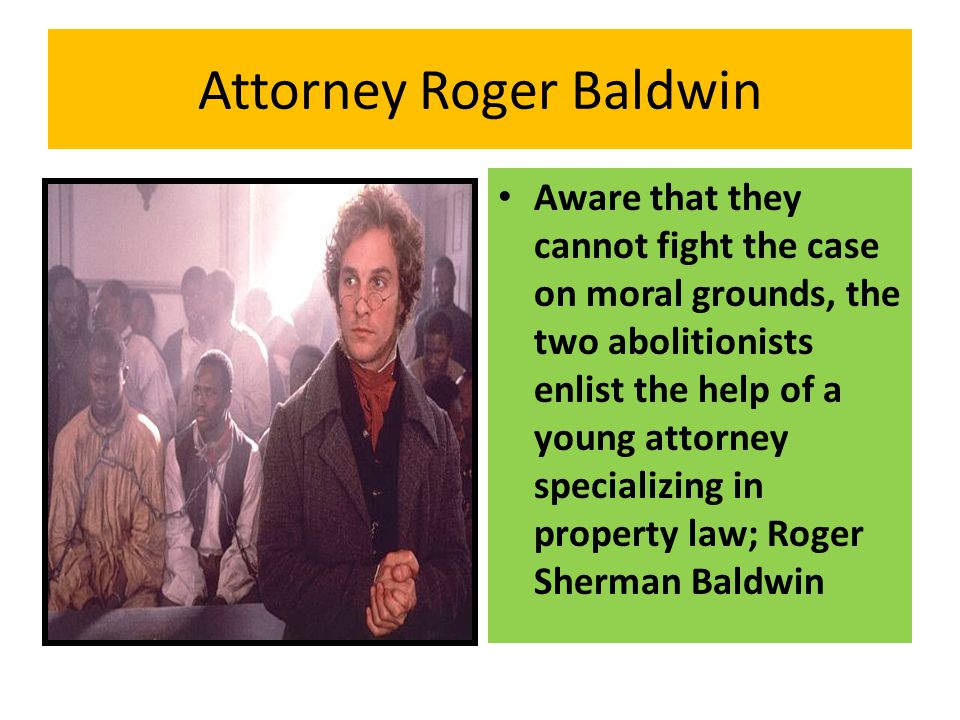 Attorney Roger Baldwin

• Aware that they cannot fight the case on moral grounds, the two abolitionists enlist the help of a young attorney specializing in property law; Roger Sherman Baldwin